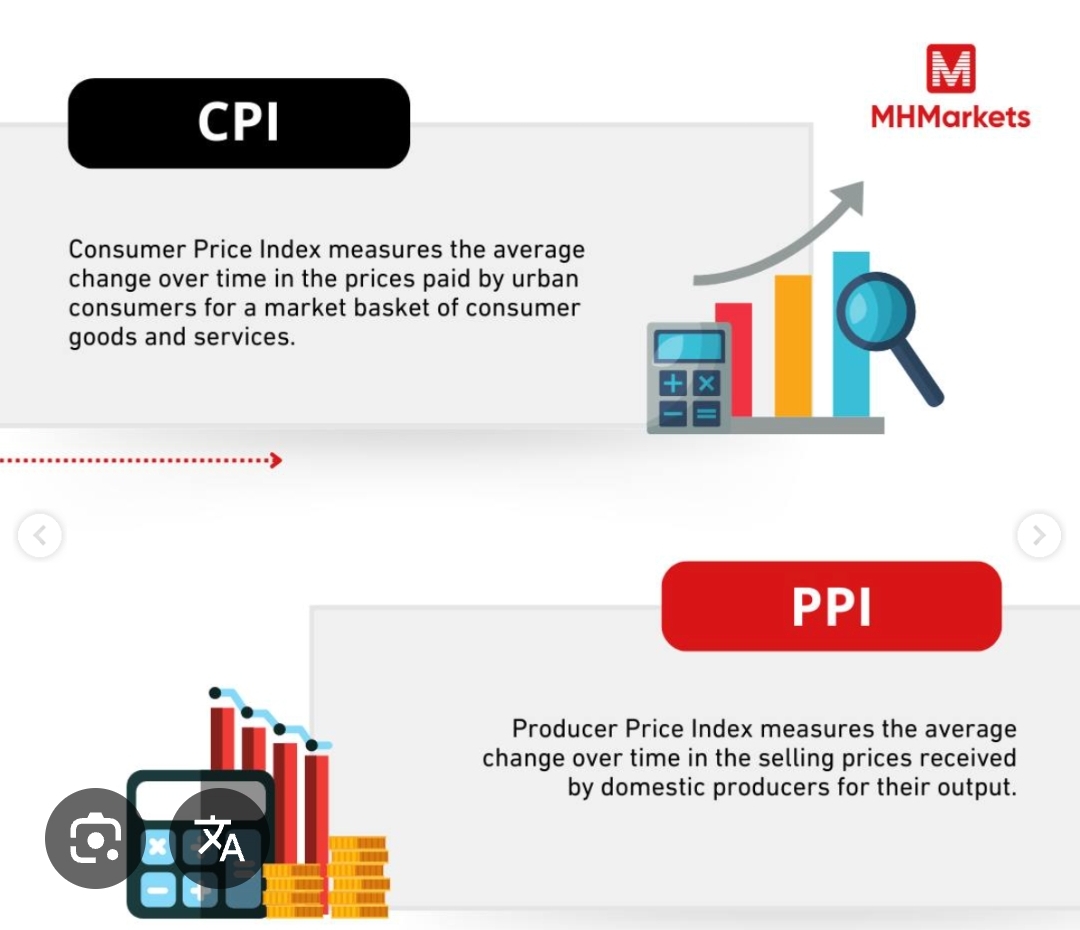 CPI

MHMarkets

Consumer Price Index measures the average change over time in the prices paid by urban consumers for a market basket of consumer goods and services.

PPI

Producer Price Index measures the average change over time in the selling prices received by domestic producers for their output.